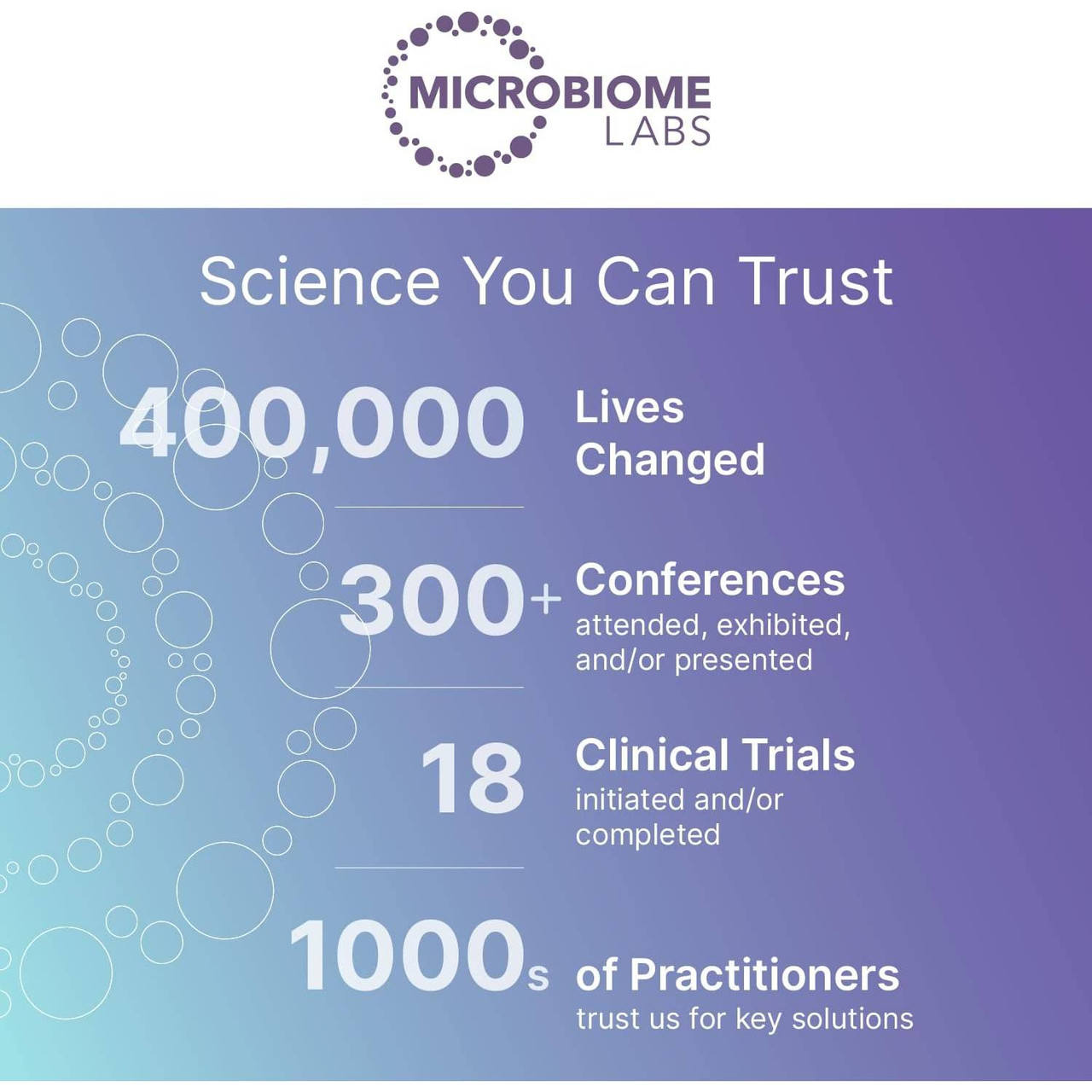 MICROBIOME LABS

Science You Can Trust

400,000 Lives Changed

300+ Conferences attended, exhibited, and/or presented

18 Clinical Trials initiated and/or completed

1000s of Practitioners trust us for key solutions